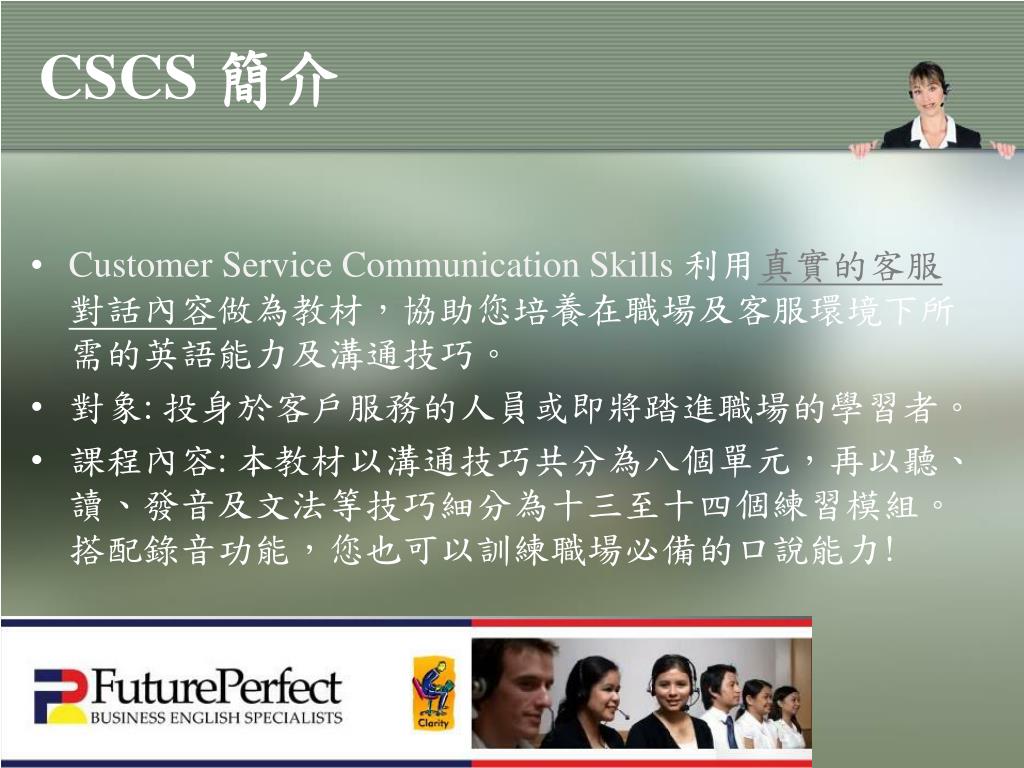 CSCS 簡介

• Customer Service Communication Skills 利用真實的客服對話內容做為教材，協助您培養在職場及客服環境下所需的英語能力及溝通技巧。

• 對象: 投身於客戶服務的人員或即將踏進職場的學習者。

• 課程內容: 本教材以溝通技巧共分為八個單元，再以聽、讀、發音及文法等技巧細分為十三至十四個練習模組。搭配錄音功能，您也可以訓練職場必備的口說能力!

FuturePerfect
BUSINESS ENGLISH SPECIALISTS

Clarity